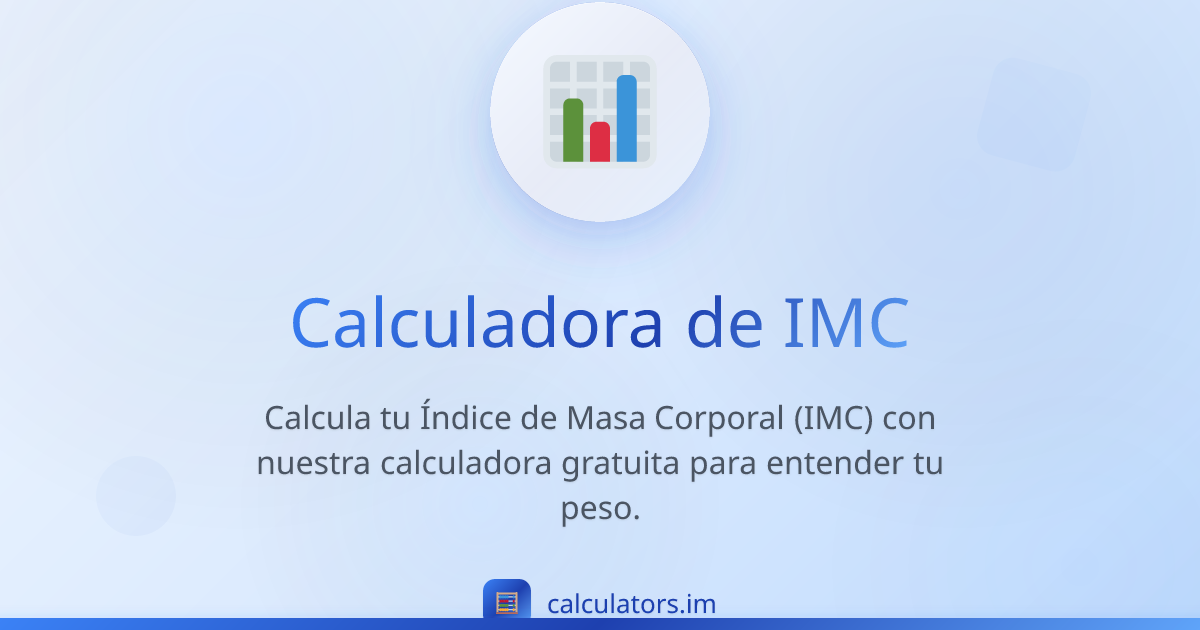 Calculadora de IMC

Calcula tu Índice de Masa Corporal (IMC) con nuestra calculadora gratuita para entender tu peso.

calculators.im